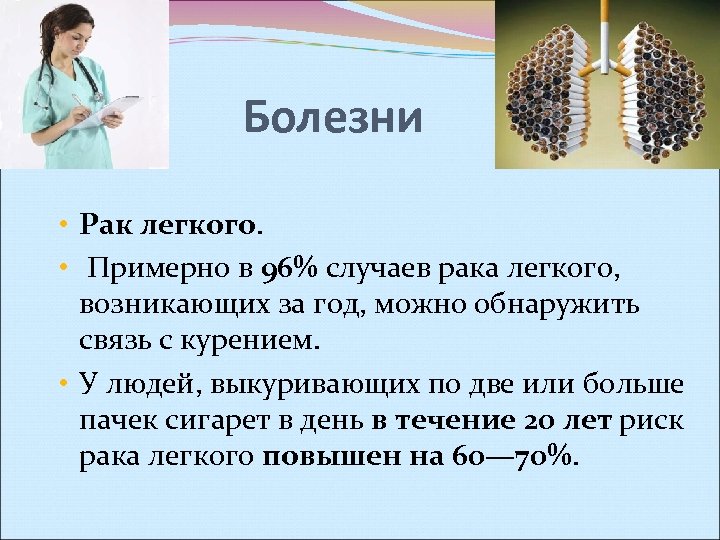 Болезни

• Рак легкого.

• Примерно в 96% случаев рака легкого, возникающих за год, можно обнаружить связь с курением.

• У людей, выкуривающих по две или больше пачек сигарет в день в течение 20 лет риск рака легкого повышен на 60—70%.